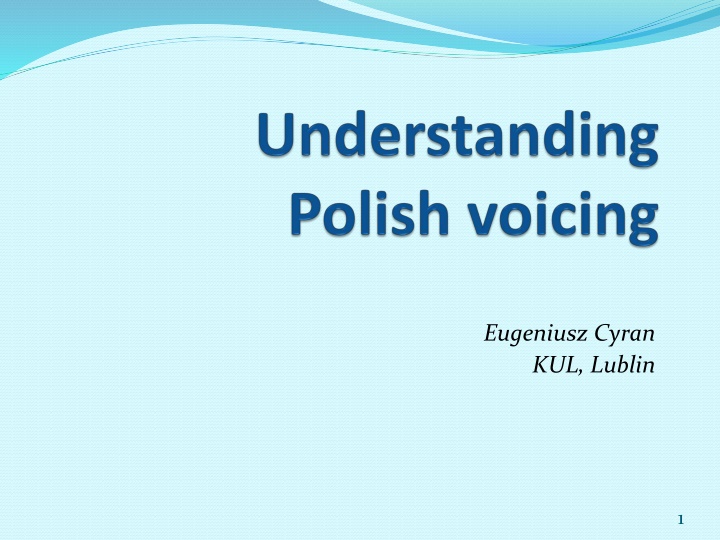 Understanding Polish voicing

Eugeniusz Cyran
KUL, Lublin

1